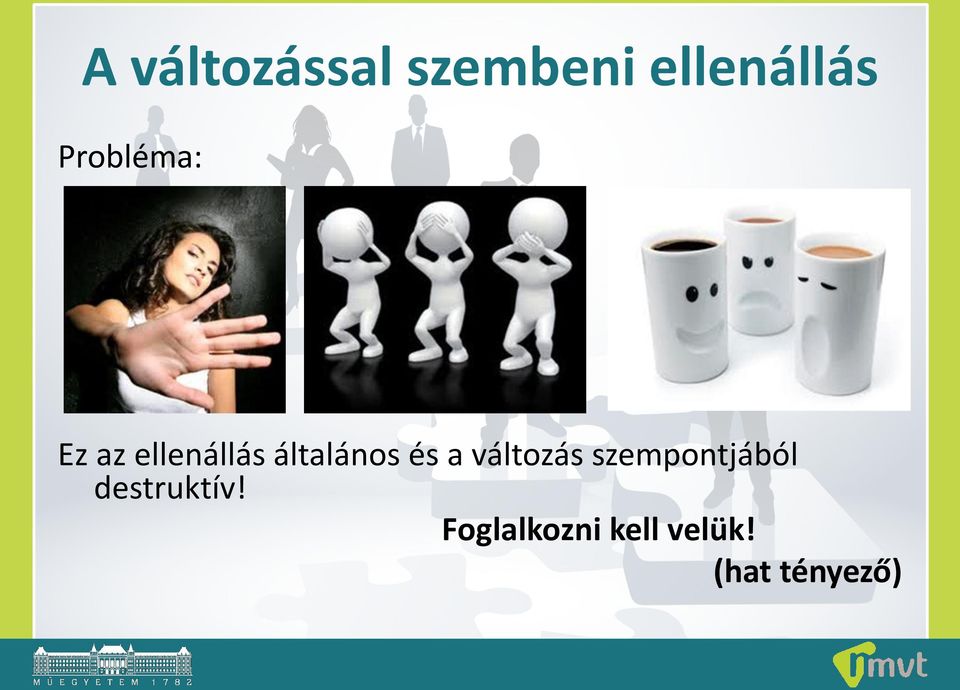 A változással szembeni ellenállás

Probléma:

Ez az ellenállás általános és a változás szempontjából destruktív!

Foglalkozni kell velük!

(hat tényező)

MŰEGYETEM 1782

mvt